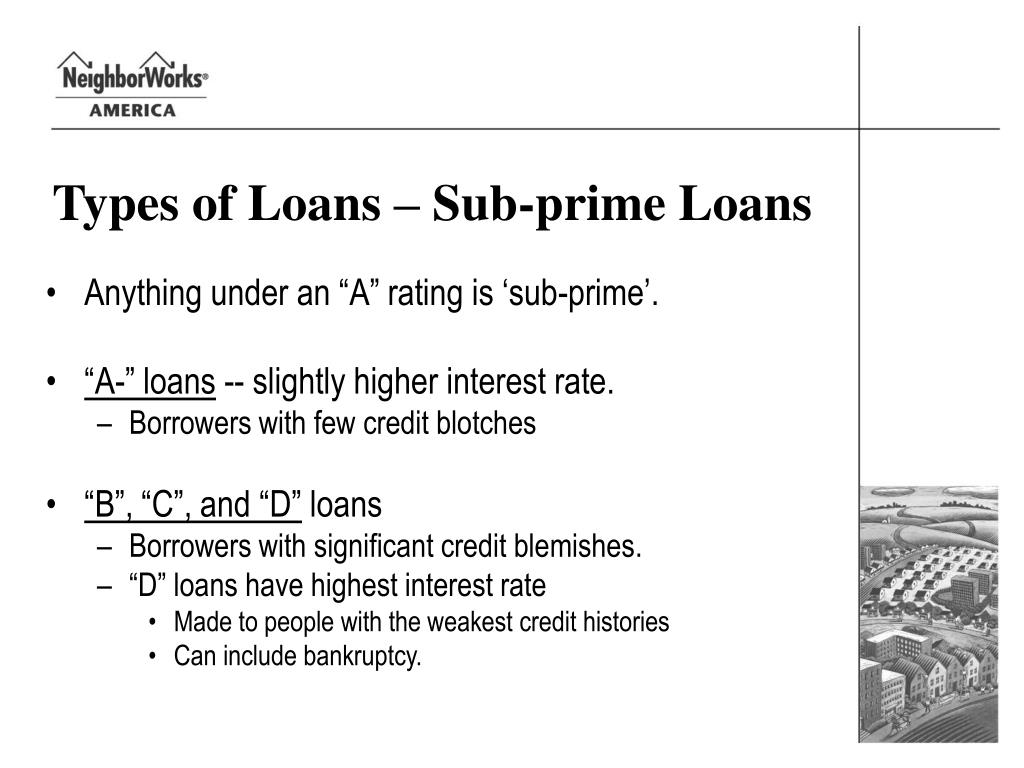 NeighborWorks®
AMERICA

Types of Loans – Sub-prime Loans

• Anything under an “A” rating is ‘sub-prime’.

• “A-” loans -- slightly higher interest rate.
– Borrowers with few credit blotches

• “B”, “C”, and “D” loans
– Borrowers with significant credit blemishes.
– “D” loans have highest interest rate
• Made to people with the weakest credit histories
• Can include bankruptcy.